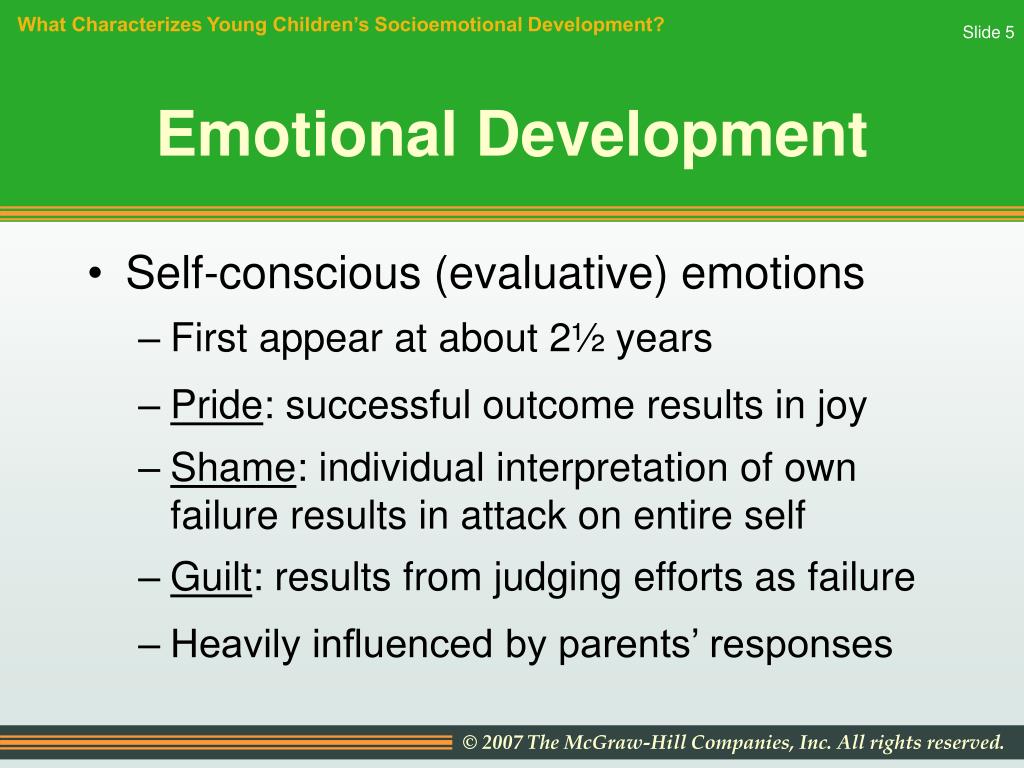 What Characterizes Young Children's Socioemotional Development?

Slide 5

Emotional Development

• Self-conscious (evaluative) emotions
– First appear at about 2½ years
– Pride: successful outcome results in joy
– Shame: individual interpretation of own failure results in attack on entire self
– Guilt: results from judging efforts as failure
– Heavily influenced by parents' responses

© 2007 The McGraw-Hill Companies, Inc. All rights reserved.